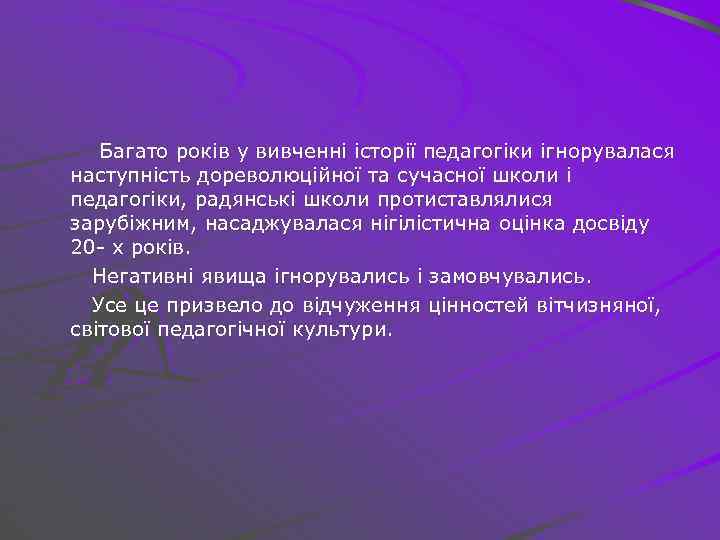 Багато років у вивченні історії педагогіки ігнорувалася наступність дореволюційної та сучасної школи і педагогіки, радянські школи протиставлялися зарубіжним, насаджувалася нігілістична оцінка досвіду 20- х років.

Негативні явища ігнорувались і замовчувались.

Усе це призвело до відчуження цінностей вітчизняної, світової педагогічної культури.